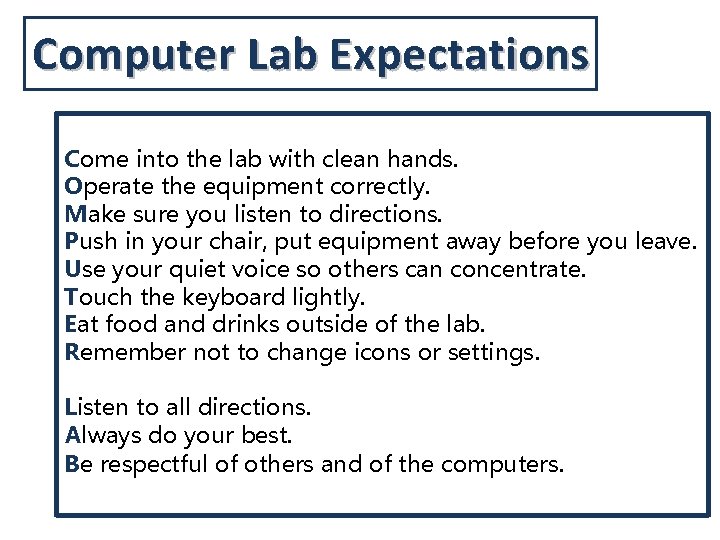 Computer Lab Expectations

Come into the lab with clean hands.
Operate the equipment correctly.
Make sure you listen to directions.
Push in your chair, put equipment away before you leave.
Use your quiet voice so others can concentrate.
Touch the keyboard lightly.
Eat food and drinks outside of the lab.
Remember not to change icons or settings.

Listen to all directions.
Always do your best.
Be respectful of others and of the computers.